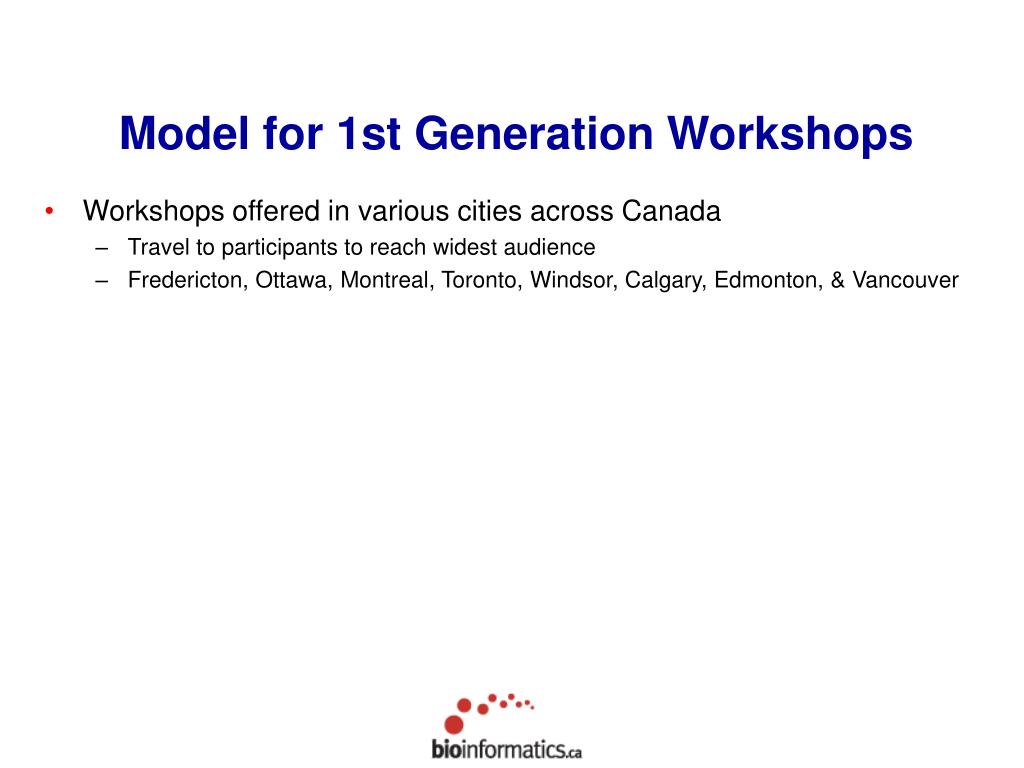 Model for 1st Generation Workshops

• Workshops offered in various cities across Canada
– Travel to participants to reach widest audience
– Fredericton, Ottawa, Montreal, Toronto, Windsor, Calgary, Edmonton, & Vancouver

bioinformatics.ca